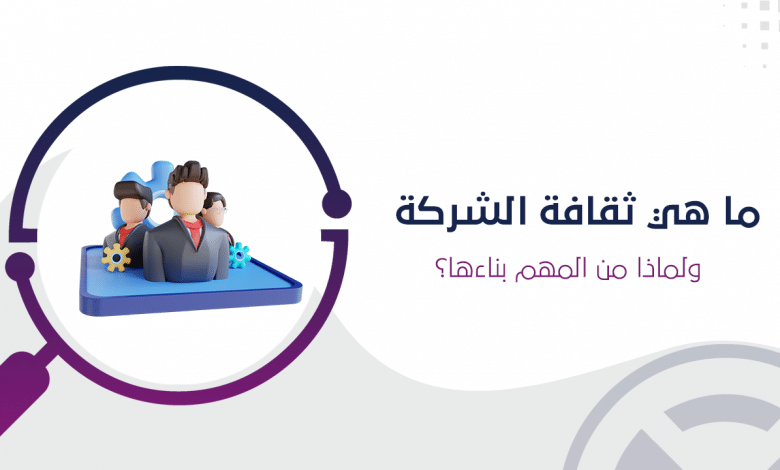 ما هي ثقافة الشركة

ولماذا من المهم بناءها؟